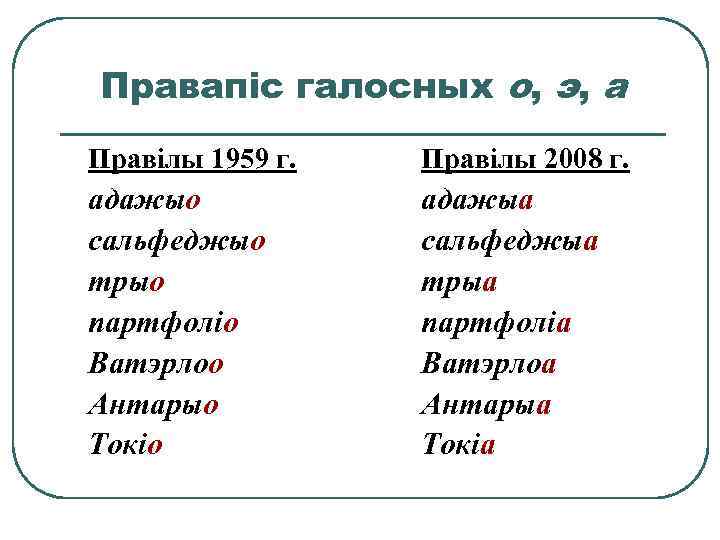 Правапіс галосных о, э, а

Правілы 1959 г.
адажыо
сальфеджыо
трыо
партфоліо
Ватэрлоо
Антарыо
Токіо

Правілы 2008 г.
адажыа
сальфеджыа
трыа
партфоліа
Ватэрлоа
Антарыа
Токіа